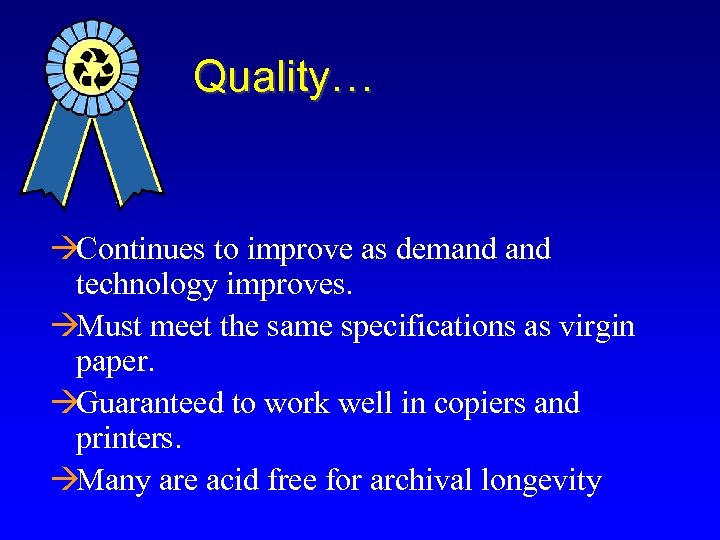 Quality…

→Continues to improve as demand and technology improves.

→Must meet the same specifications as virgin paper.

→Guaranteed to work well in copiers and printers.

→Many are acid free for archival longevity